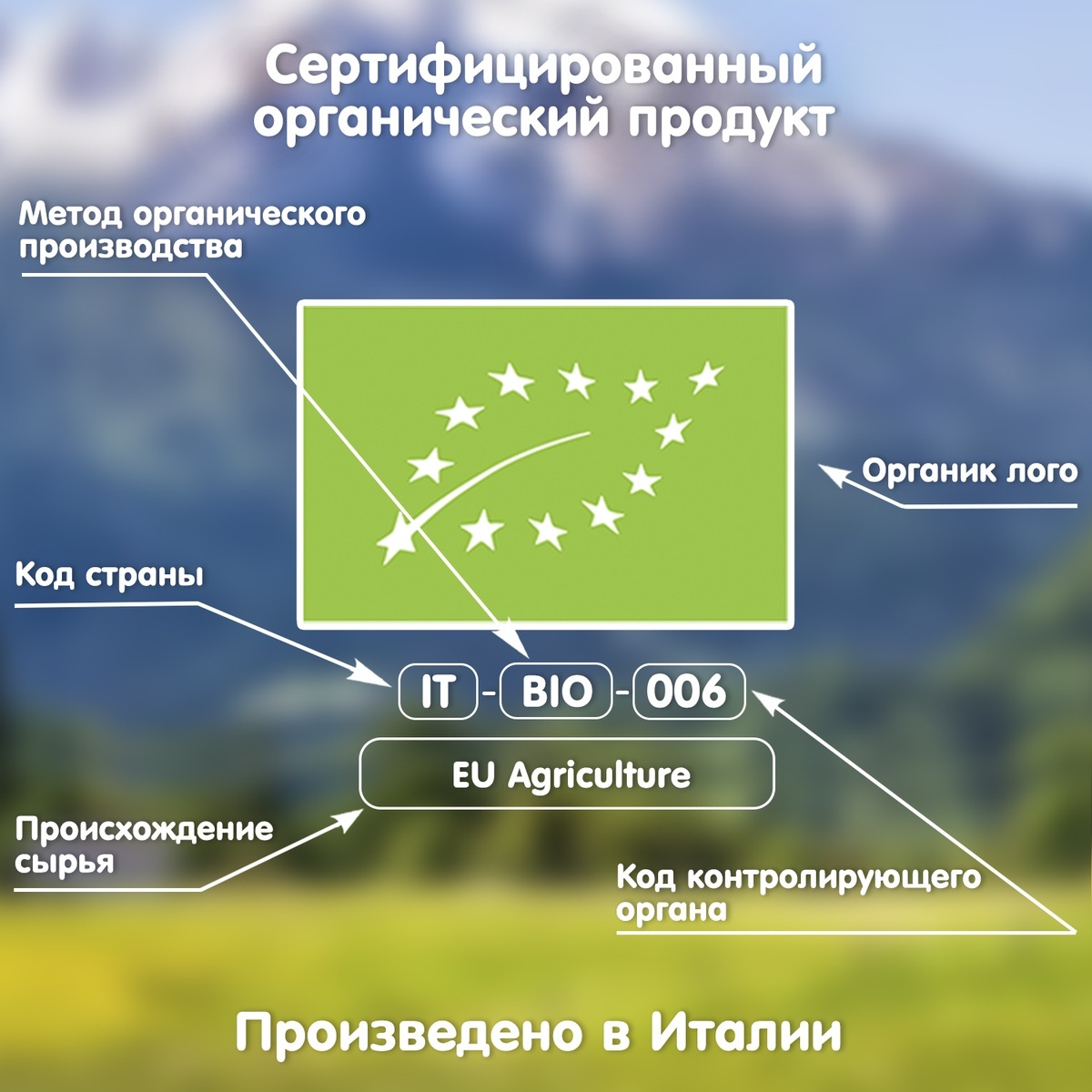 Сертифицированный органический продукт

Метод органического производства

Органик лого

Код страны

IT - BIO - 006

EU Agriculture

Происхождение сырья

Код контролирующего органа

Произведено в Италии